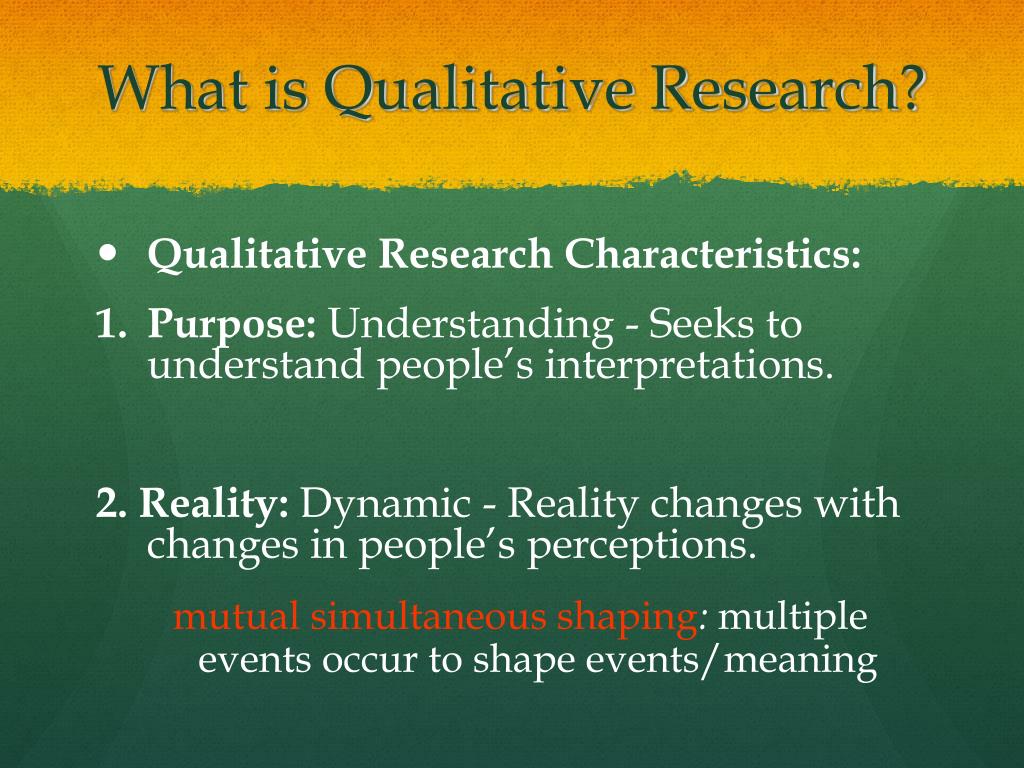 What is Qualitative Research?

• Qualitative Research Characteristics:

1. Purpose: Understanding - Seeks to understand people's interpretations.

2. Reality: Dynamic - Reality changes with changes in people's perceptions.

mutual simultaneous shaping: multiple events occur to shape events/meaning